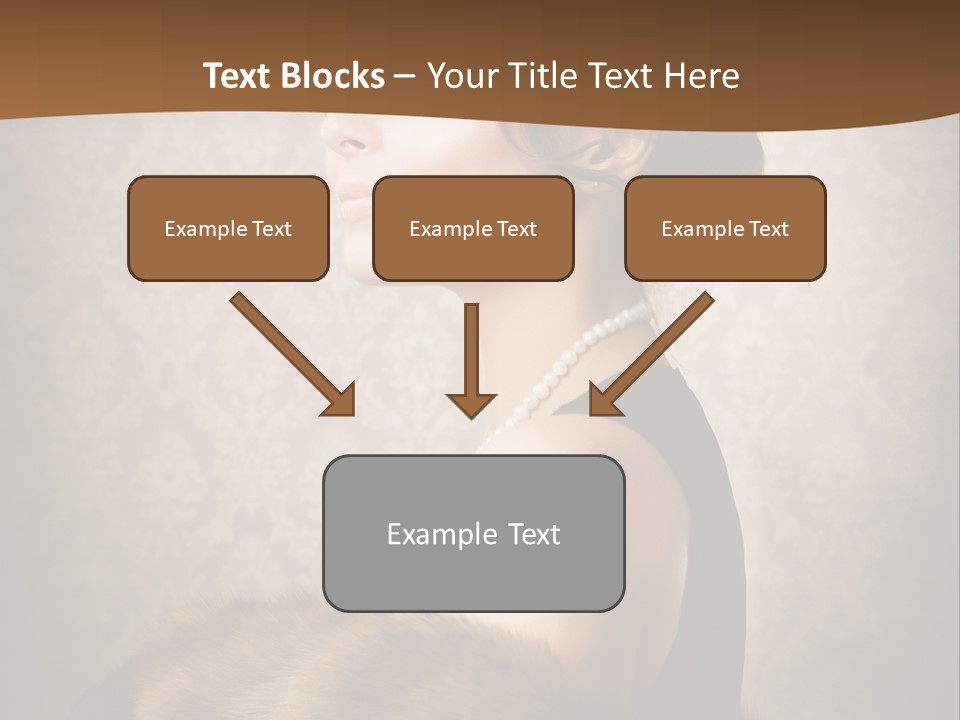 Text Blocks – Your Title Text Here

Example Text

Example Text

Example Text

Example Text